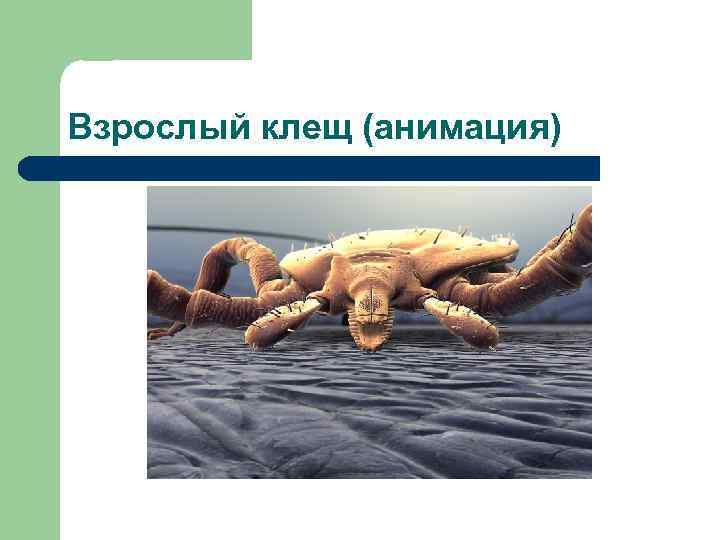 Взрослый клещ (анимация)